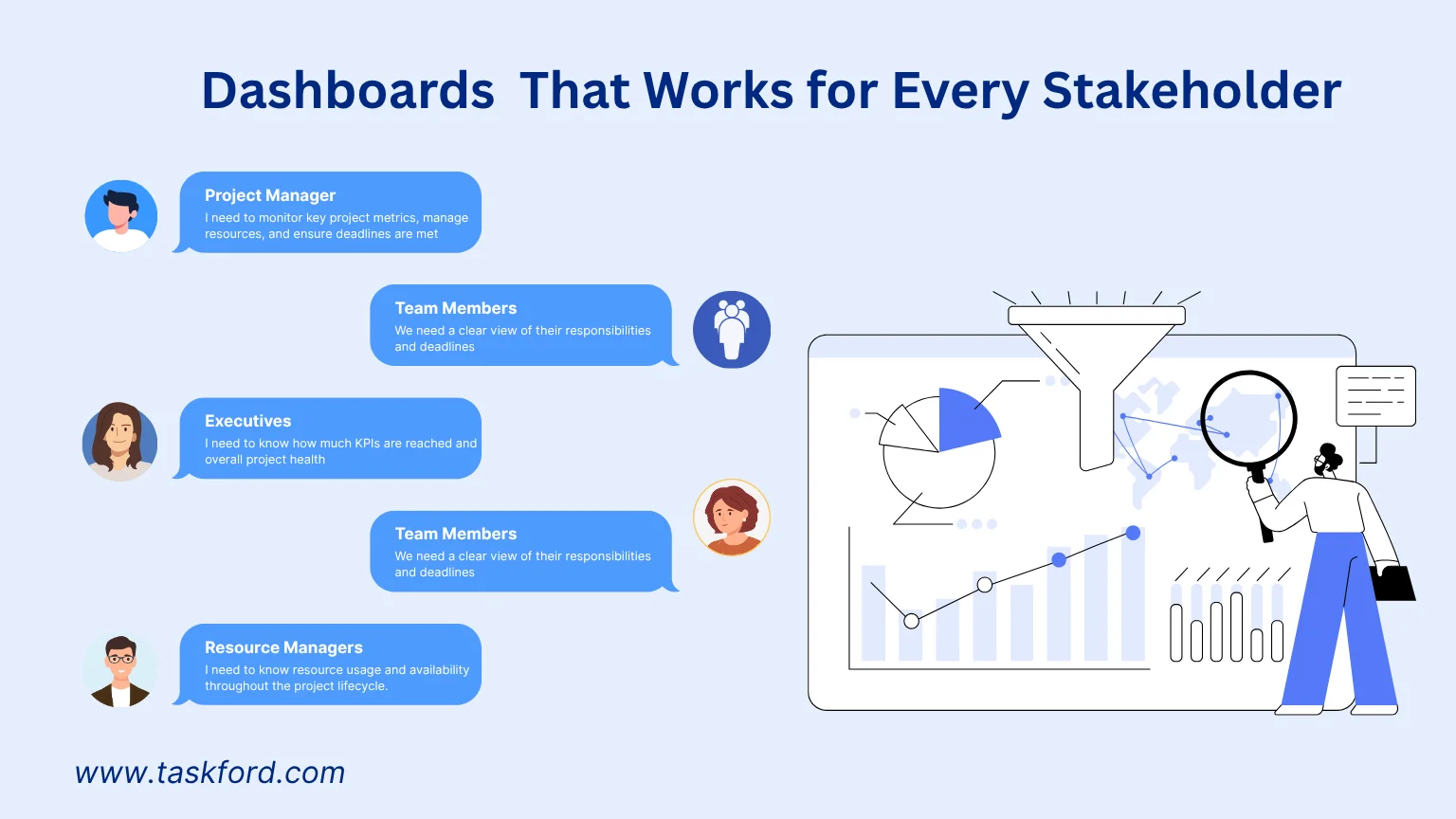 Dashboards  That Works for Every Stakeholder

Project Manager
I need to monitor key project metrics, manage resources, and ensure deadlines are met

Team Members
We need a clear view of their responsibilities and deadlines

Executives
I need to know how much KPIs are reached and overall project health

Team Members
We need a clear view of their responsibilities and deadlines

Resource Managers
I need to know resource usage and availability throughout the project lifecycle.

www.taskford.com